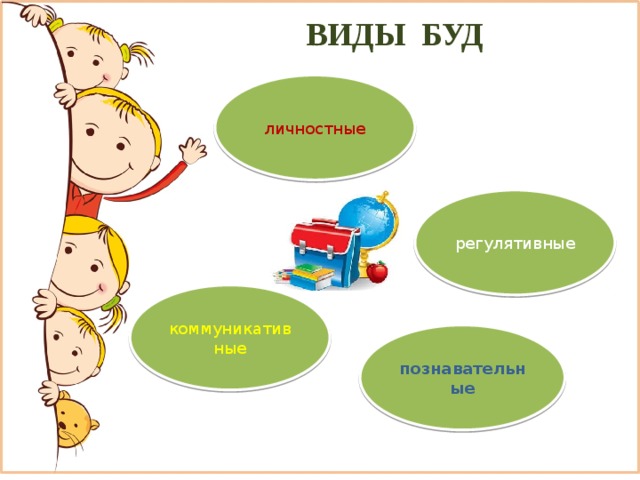 ВИДЫ БУД

личностные

регулятивные

коммуникативные

познавательные